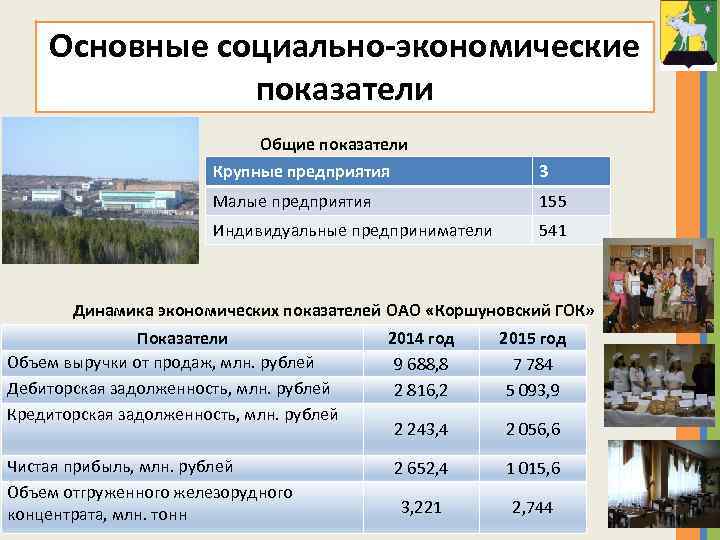 Основные социально-экономические показатели

Общие показатели

| Крупные предприятия | 3 |
|---|---|
| Малые предприятия | 155 |
| Индивидуальные предприниматели | 541 |

Динамика экономических показателей ОАО «Коршуновский ГОК»

| Показатели | 2014 год | 2015 год |
|---|---|---|
| Объем выручки от продаж, млн. рублей | 9 688,8 | 7 784 |
| Дебиторская задолженность, млн. рублей | 2 816,2 | 5 093,9 |
| Кредиторская задолженность, млн. рублей | 2 243,4 | 2 056,6 |
| Чистая прибыль, млн. рублей | 2 652,4 | 1 015,6 |
| Объем отгруженного железорудного концентрата, млн. тонн | 3,221 | 2,744 |